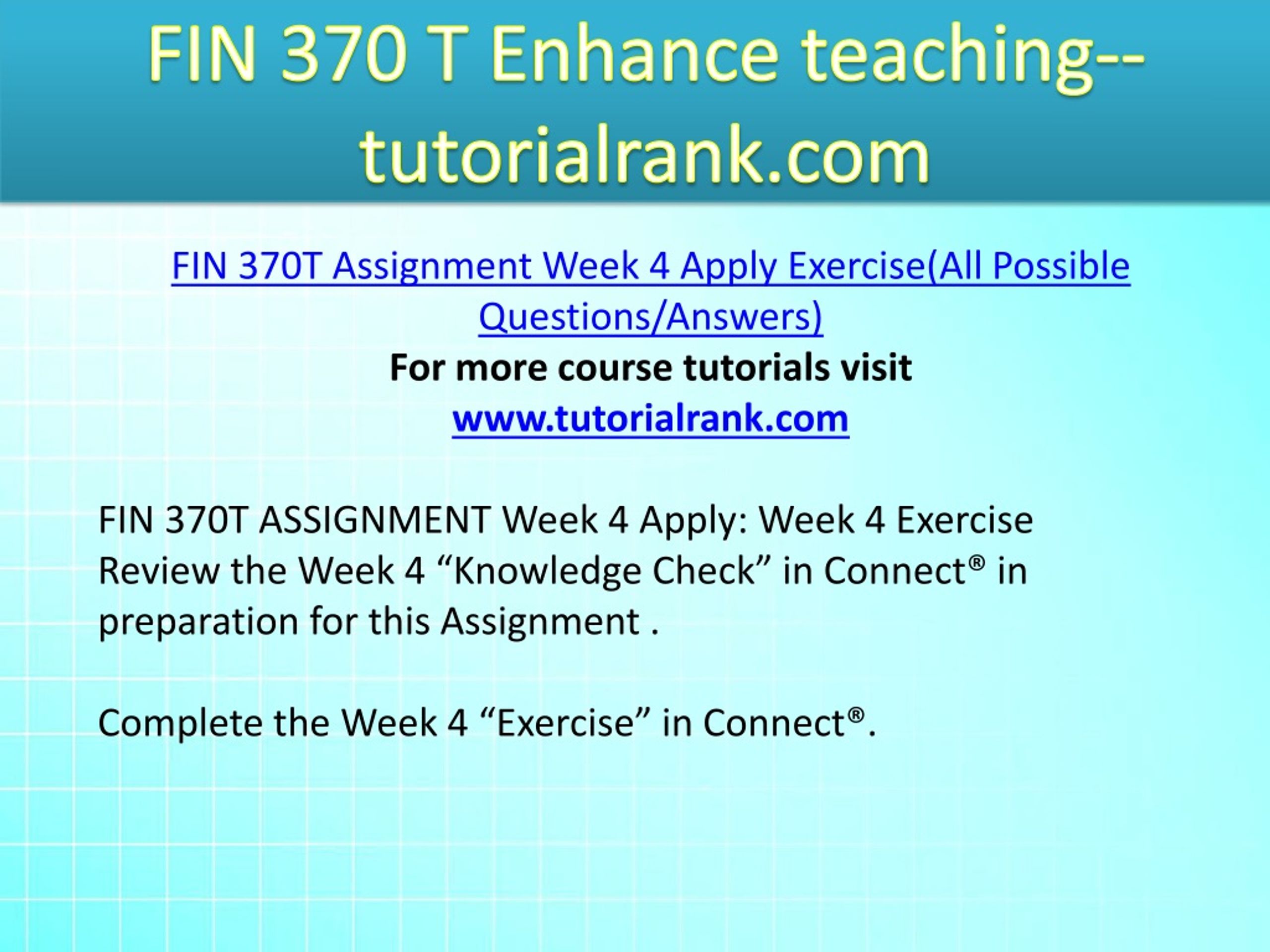 FIN 370 T Enhance teaching--tutorialrank.com

FIN 370T Assignment Week 4 Apply Exercise(All Possible Questions/Answers)
For more course tutorials visit
www.tutorialrank.com

FIN 370T ASSIGNMENT Week 4 Apply: Week 4 Exercise
Review the Week 4 “Knowledge Check” in Connect® in preparation for this Assignment .

Complete the Week 4 “Exercise” in Connect®.